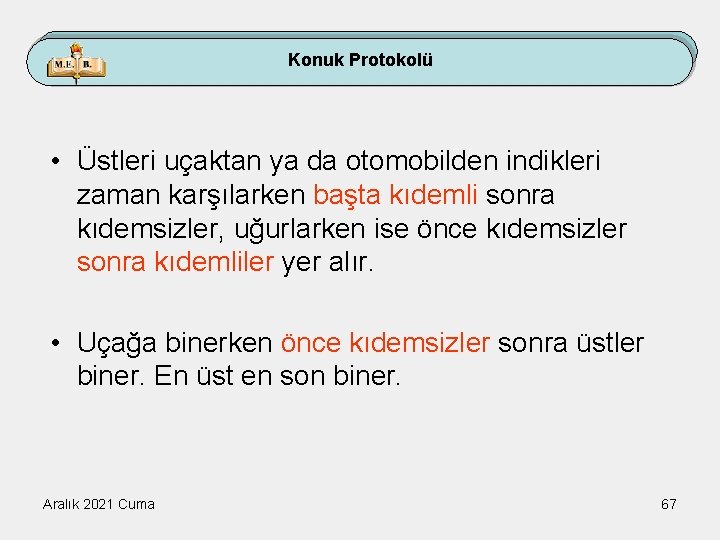 M.E. B.

Konuk Protokolü

• Üstleri uçaktan ya da otomobilden indikleri zaman karşılarken başta kıdemli sonra kıdemsizler, uğurlarken ise önce kıdemsizler sonra kıdemliler yer alır.

• Uçağa binerken önce kıdemsizler sonra üstler biner. En üst en son biner.

Aralık 2021 Cuma

67